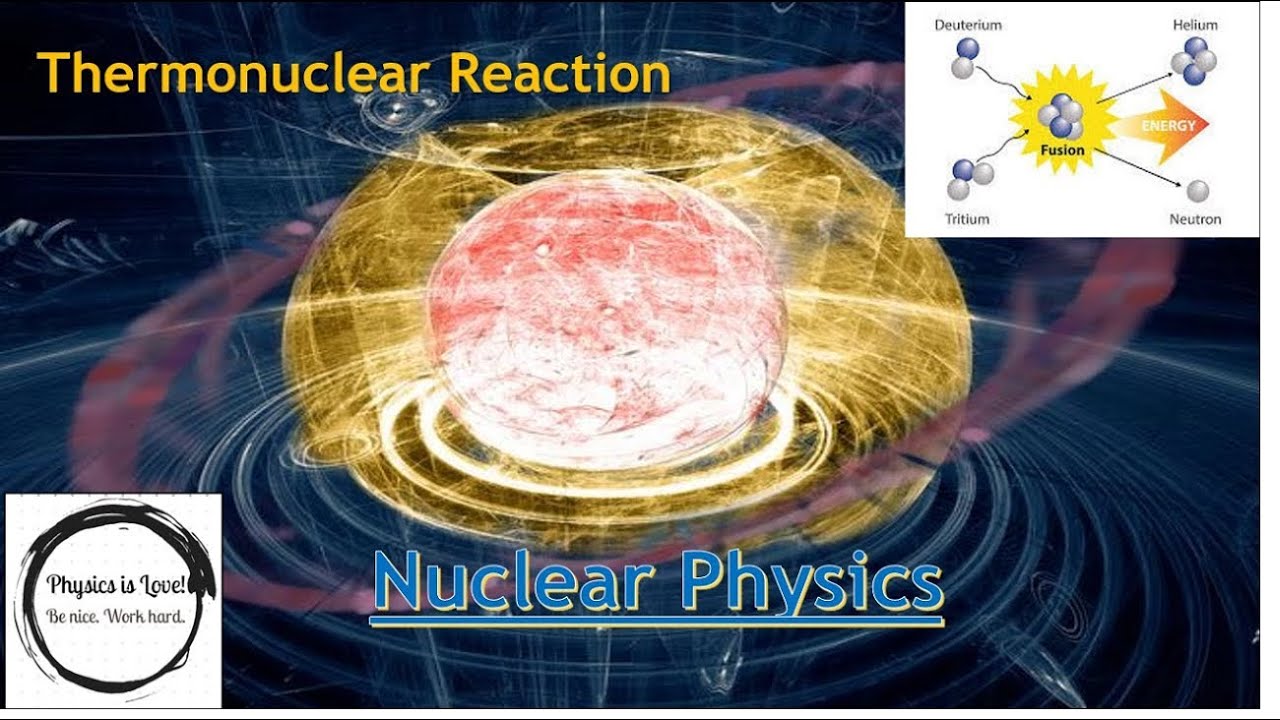 Thermonuclear Reaction

Deuterium
Helium
Fusion
ENERGY
Tritium
Neutron

Physics is Love!
Be nice. Work hard.

Nuclear Physics